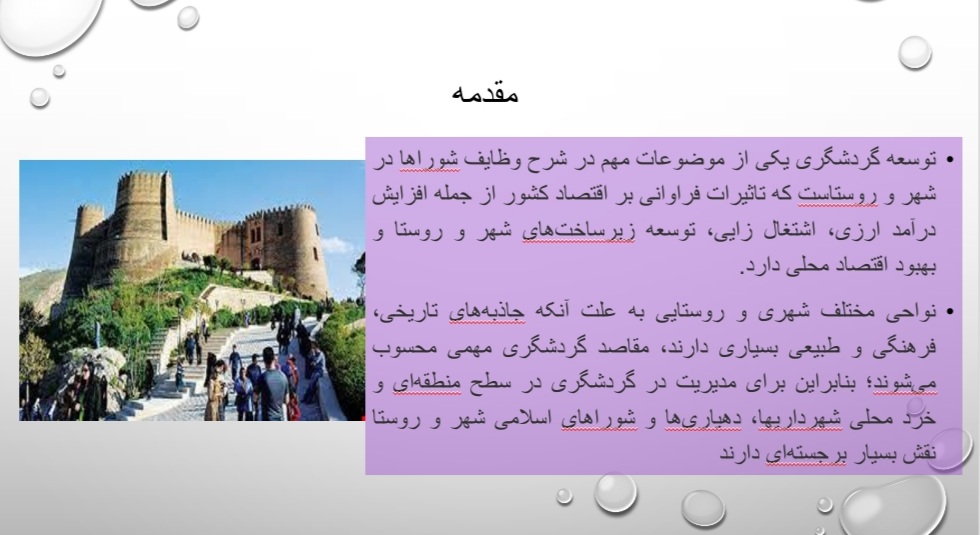 مقدمه

• توسعه گردشگری یکی از موضوعات مهم در شرح وظایف شوراها در شهر و روستاست که تاثیرات فراوانی بر اقتصاد کشور از جمله افزایش درآمد ارزی، اشتغال زایی، توسعه زیرساخت‌های شهر و روستا و بهبود اقتصاد محلی دارد.

• نواحی مختلف شهری و روستایی به علت آنکه جاذبه‌های تاریخی، فرهنگی و طبیعی بسیاری دارند، مقاصد گردشگری مهمی محسوب می‌شوند؛ بنابراین برای مدیریت در گردشگری در سطح منطقه‌ای و خرد محلی شهرداریها، دهیاری‌ها و شوراهای اسلامی شهر و روستا نقش بسیار برجسته‌ای دارند